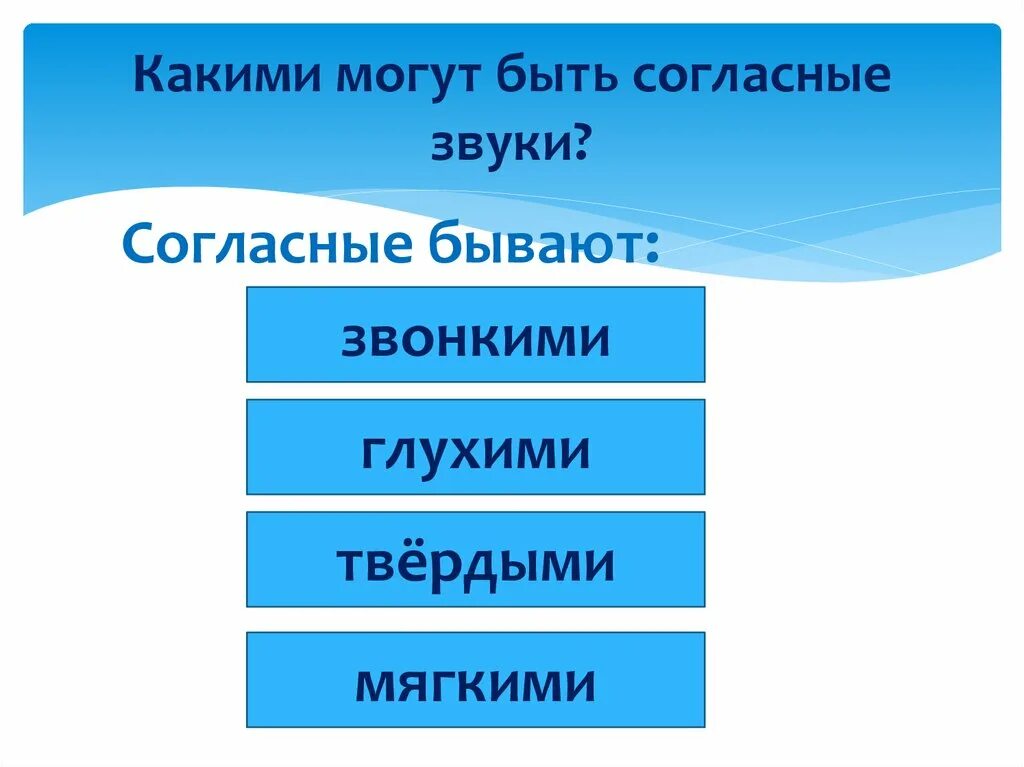 Какими могут быть согласные звуки?

Согласные бывают:

звонкими

глухими

твёрдыми

мягкими